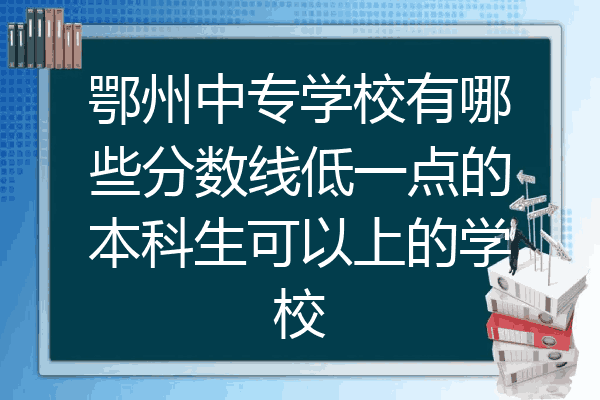 鄂州中专学校有哪些分数线低一点的本科生可以上的学校